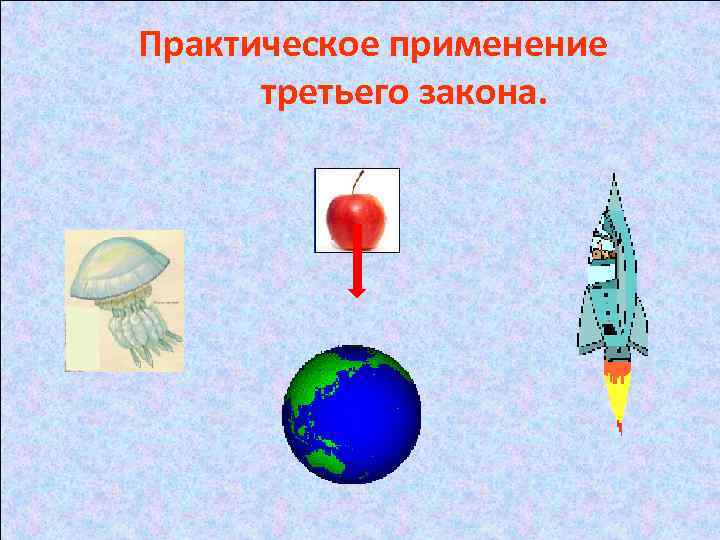 Практическое применение третьего закона.